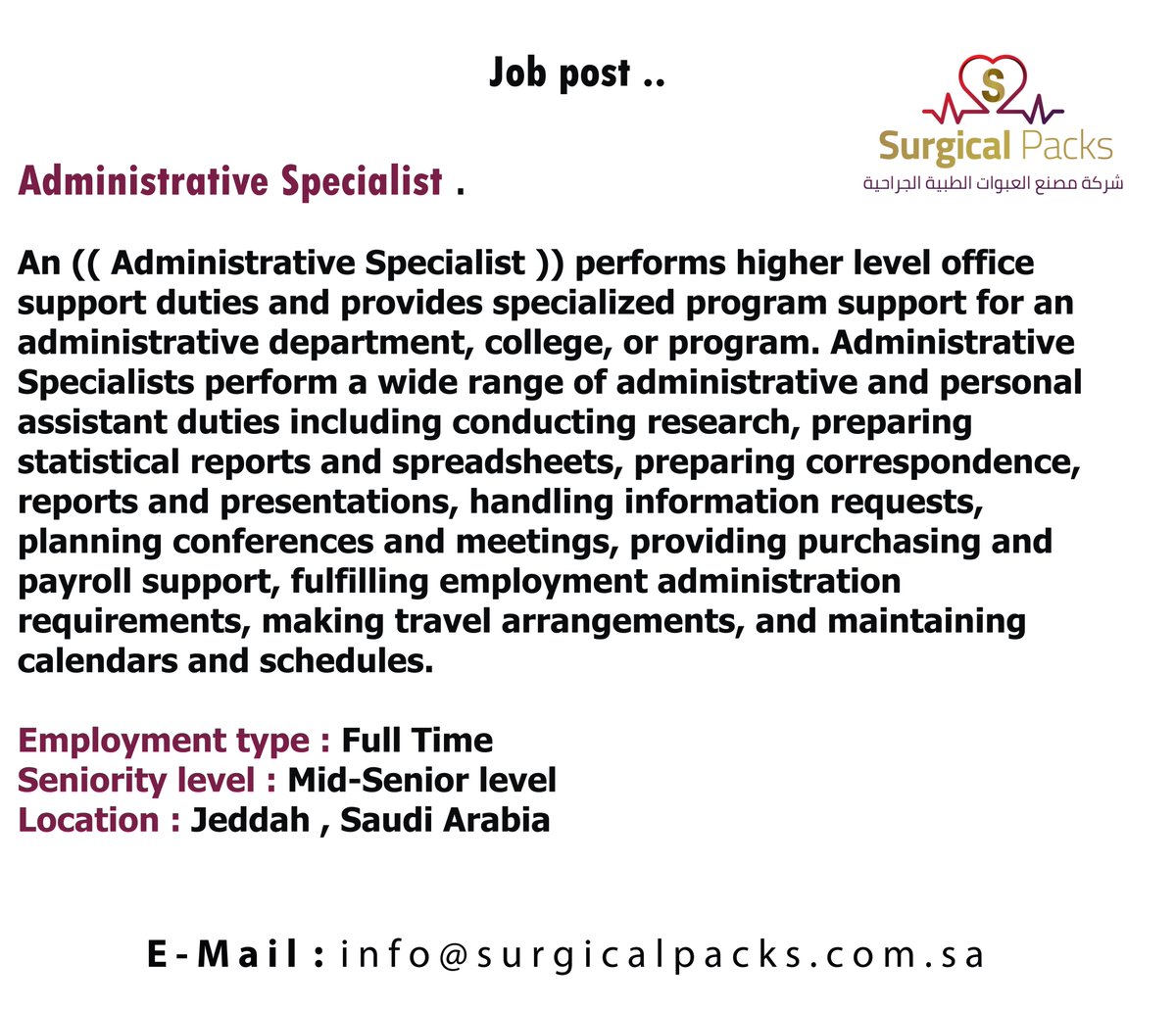 Job post ..

S
Surgical Packs
شركة مصنع العبوات الطبية الجراحية

Administrative Specialist .

An (( Administrative Specialist )) performs higher level office support duties and provides specialized program support for an administrative department, college, or program. Administrative Specialists perform a wide range of administrative and personal assistant duties including conducting research, preparing statistical reports and spreadsheets, preparing correspondence, reports and presentations, handling information requests, planning conferences and meetings, providing purchasing and payroll support, fulfilling employment administration requirements, making travel arrangements, and maintaining calendars and schedules.

Employment type : Full Time
Seniority level : Mid-Senior level
Location : Jeddah , Saudi Arabia

E-Mail : info@surgicalpacks.com.sa